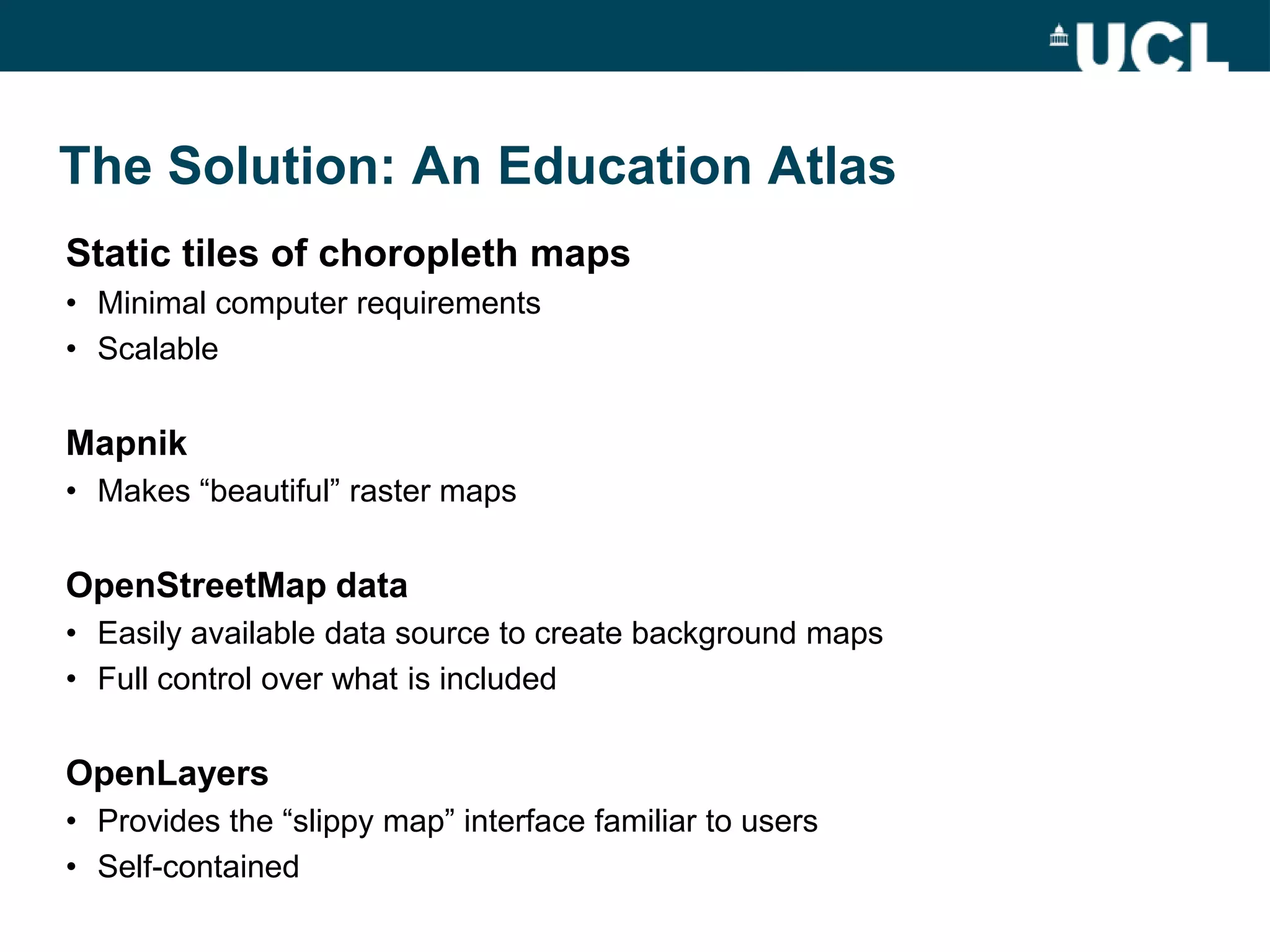 UCL

The Solution: An Education Atlas

Static tiles of choropleth maps
• Minimal computer requirements
• Scalable

Mapnik
• Makes “beautiful” raster maps

OpenStreetMap data
• Easily available data source to create background maps
• Full control over what is included

OpenLayers
• Provides the “slippy map” interface familiar to users
• Self-contained